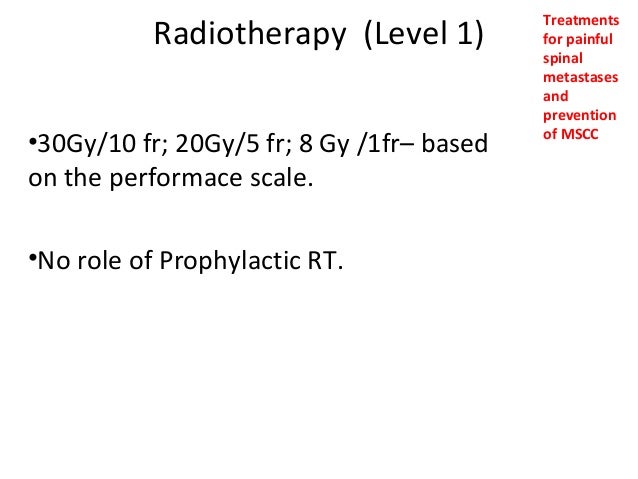 Radiotherapy (Level 1)

Treatments for painful spinal metastases and prevention of MSCC

•30Gy/10 fr; 20Gy/5 fr; 8 Gy /1fr– based on the performace scale.

•No role of Prophylactic RT.